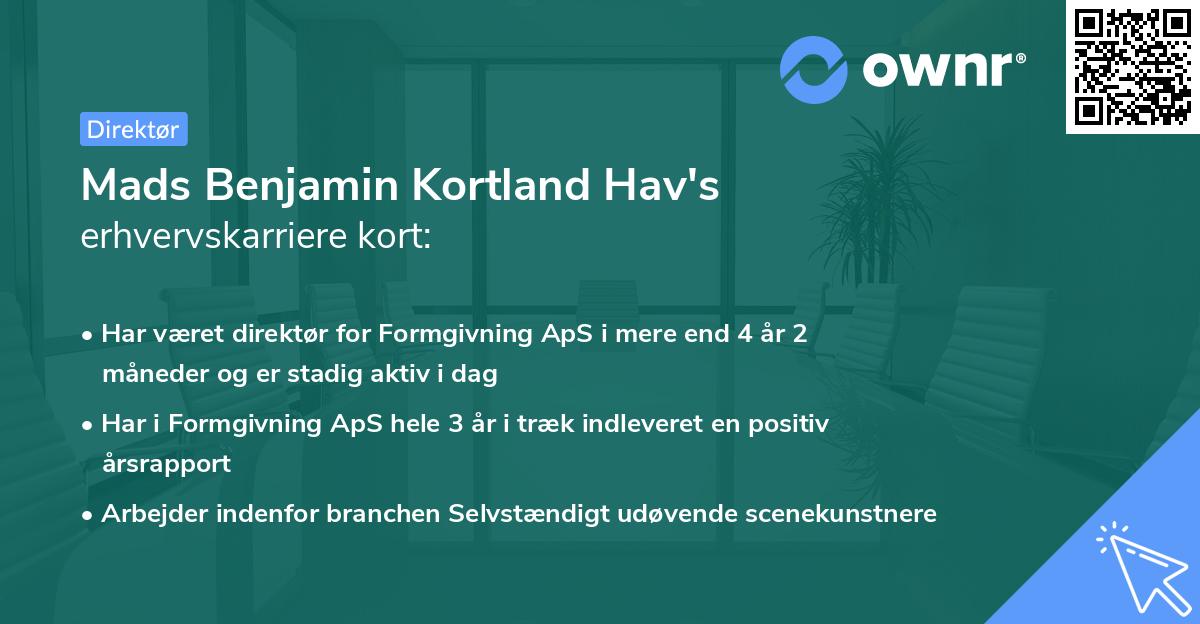 ownr®

Direktør

Mads Benjamin Kortland Hav's erhvervskarriere kort:

• Har været direktør for Formgivning ApS i mere end 4 år 2 måneder og er stadig aktiv i dag

• Har i Formgivning ApS hele 3 år i træk indleveret en positiv årsrapport

• Arbejder indenfor branchen Selvstændigt udøvende scenekunstnere